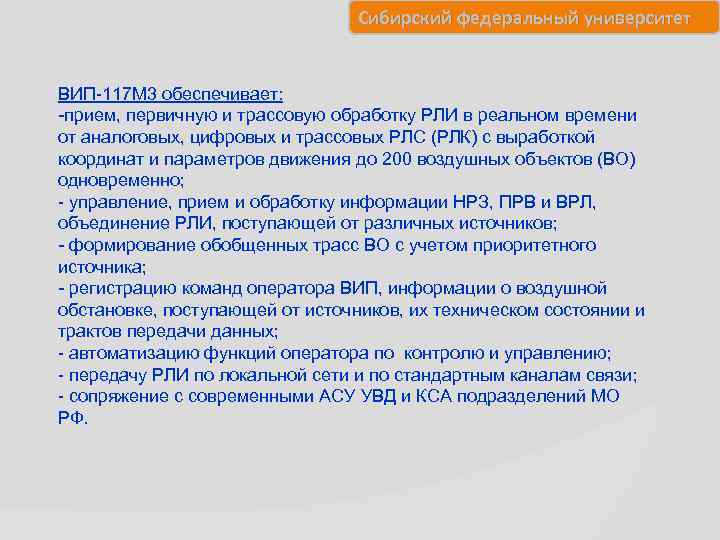 Сибирский федеральный университет

ВИП-117М3 обеспечивает:
-прием, первичную и трассовую обработку РЛИ в реальном времени от аналоговых, цифровых и трассовых РЛС (РЛК) с выработкой координат и параметров движения до 200 воздушных объектов (ВО) одновременно;
- управление, прием и обработку информации НРЗ, ПРВ и ВРЛ, объединение РЛИ, поступающей от различных источников;
- формирование обобщенных трасс ВО с учетом приоритетного источника;
- регистрацию команд оператора ВИП, информации о воздушной обстановке, поступающей от источников, их техническом состоянии и трактов передачи данных;
- автоматизацию функций оператора по контролю и управлению;
- передачу РЛИ по локальной сети и по стандартным каналам связи;
- сопряжение с современными АСУ УВД и КСА подразделений МО РФ.